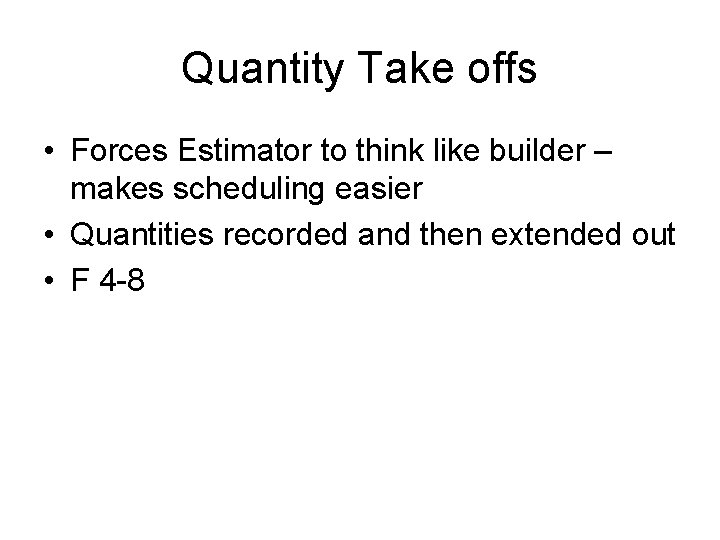 Quantity Take offs

• Forces Estimator to think like builder – makes scheduling easier
• Quantities recorded and then extended out
• F 4-8